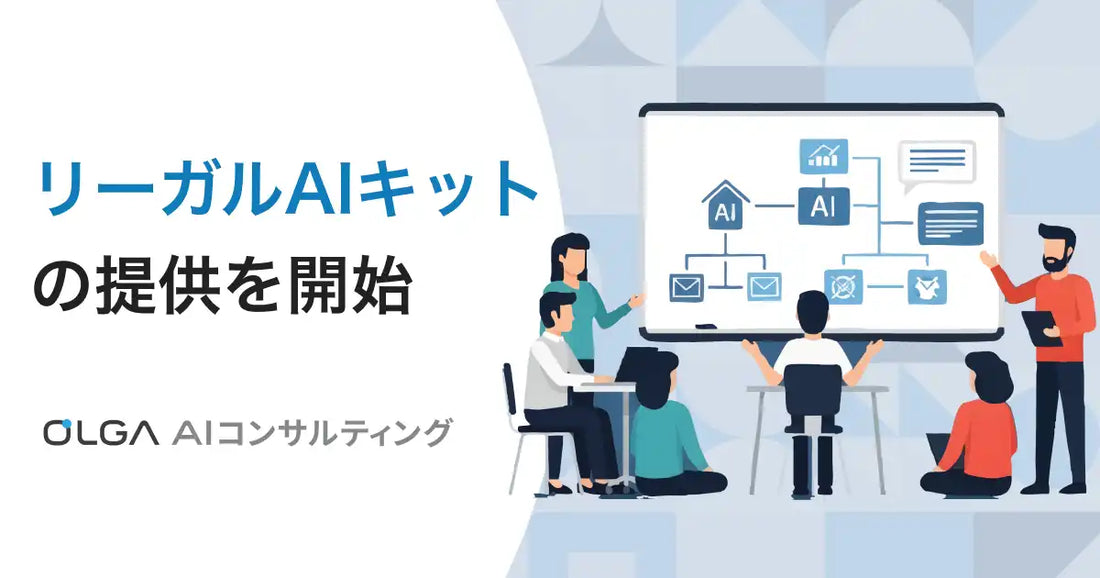 リーガルAIキット
の提供を開始

OLGA AIコンサルティング

AI

AI